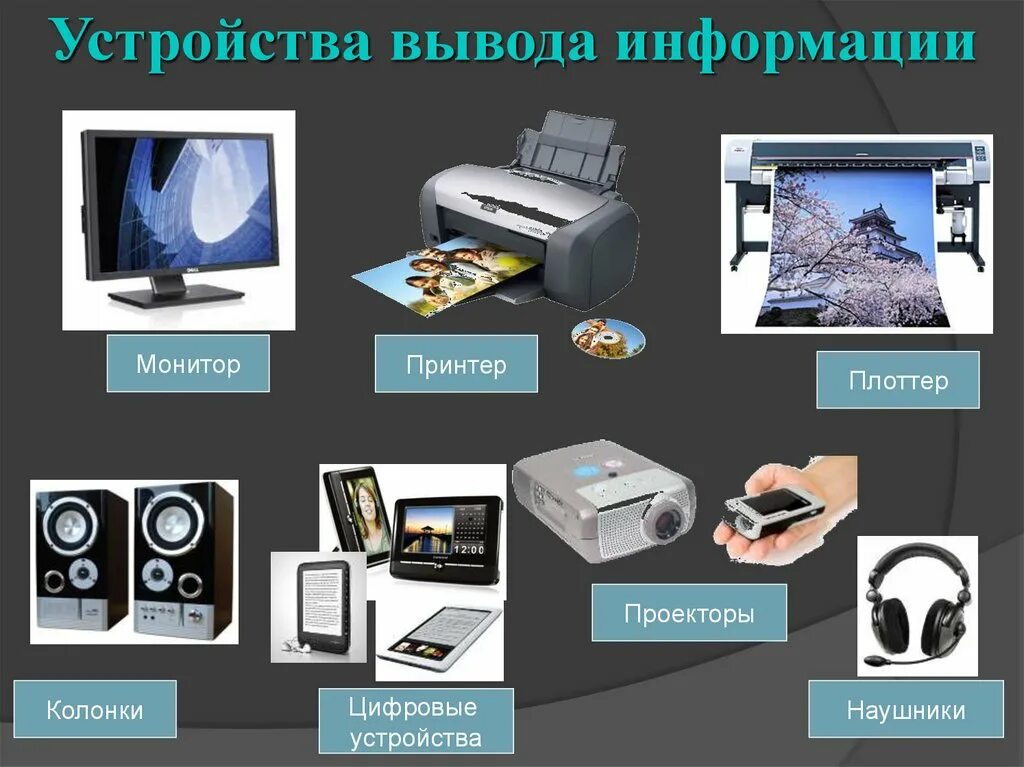 Устройства вывода информации

Монитор

Принтер

Плоттер

12:00

Проекторы

Колонки

Цифровые устройства

Наушники